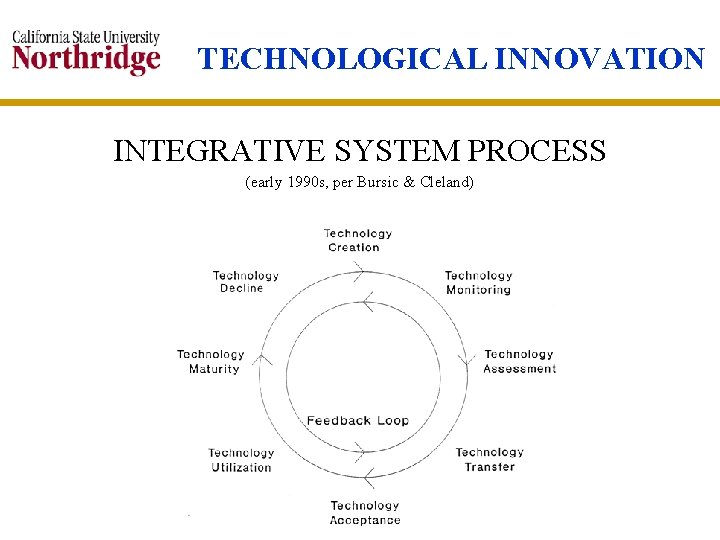 California State University
Northridge

TECHNOLOGICAL INNOVATION

INTEGRATIVE SYSTEM PROCESS
(early 1990s, per Bursic & Cleland)

Technology Creation

Technology Monitoring

Technology Assessment

Technology Transfer

Technology Acceptance

Technology Utilization

Technology Maturity

Technology Decline

Feedback Loop